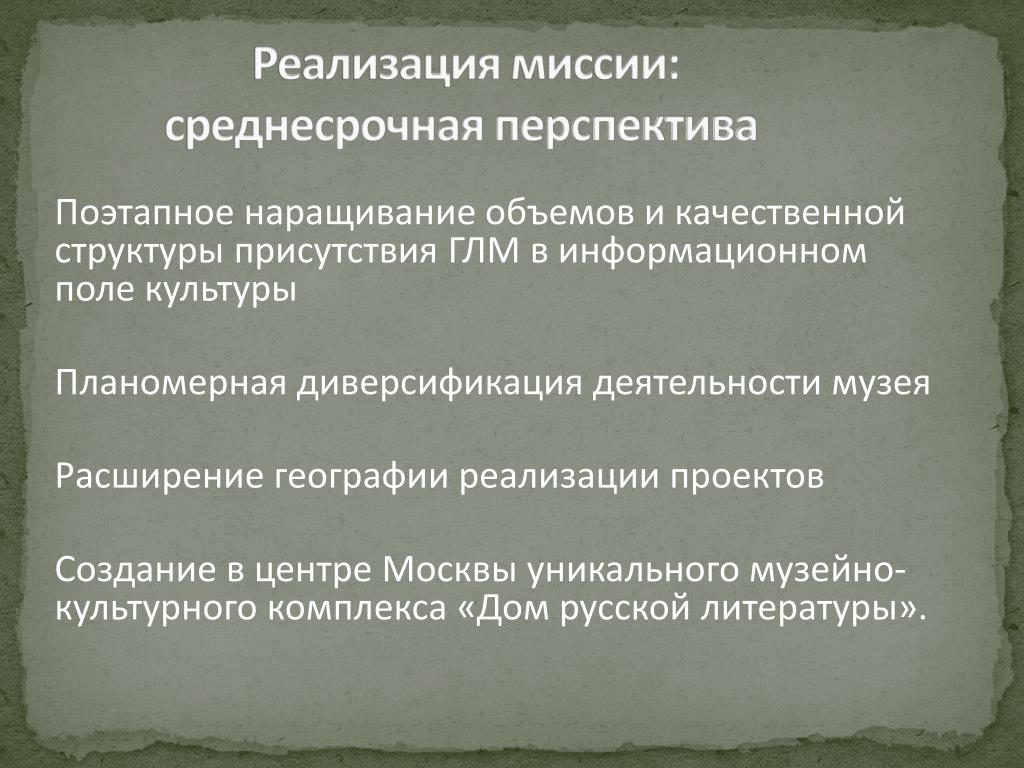 Реализация миссии:
среднесрочная перспектива

Поэтапное наращивание объемов и качественной структуры присутствия ГЛМ в информационном поле культуры

Планомерная диверсификация деятельности музея

Расширение географии реализации проектов

Создание в центре Москвы уникального музейно-культурного комплекса «Дом русской литературы».